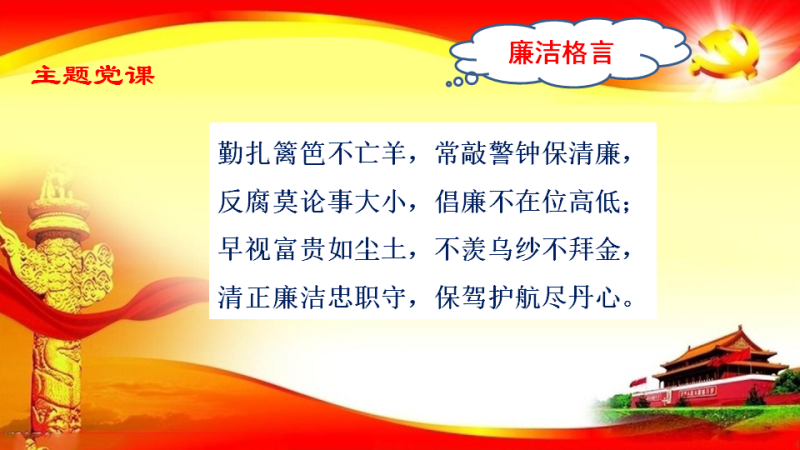 主题党课

廉洁格言

勤扎篱笆不亡羊，常敲警钟保清廉，
反腐莫论事大小，倡廉不在位高低；
早视富贵如尘土，不羡乌纱不拜金，
清正廉洁忠职守，保驾护航尽丹心。